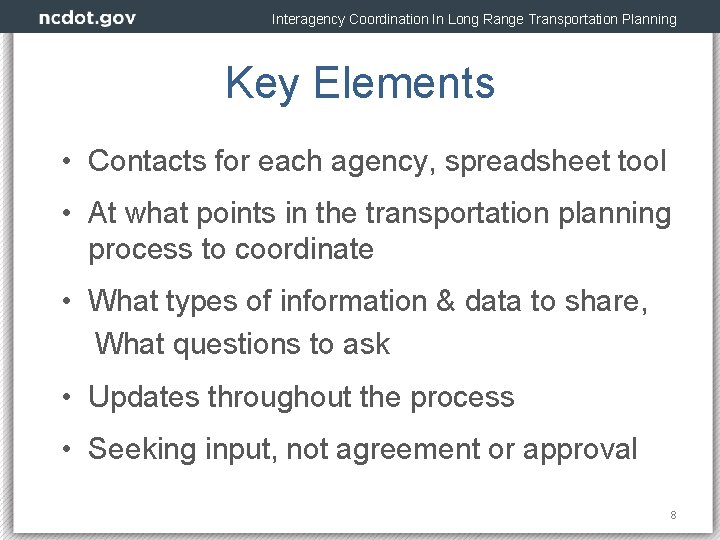 ncdot.gov

Interagency Coordination In Long Range Transportation Planning

Key Elements

• Contacts for each agency, spreadsheet tool

• At what points in the transportation planning process to coordinate

• What types of information & data to share, What questions to ask

• Updates throughout the process

• Seeking input, not agreement or approval

8